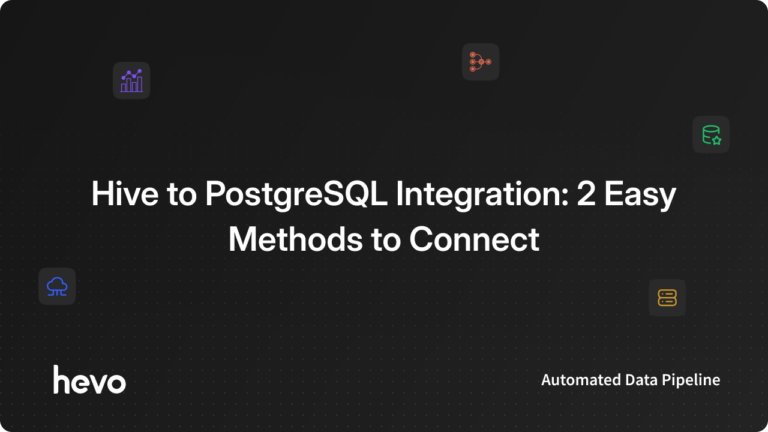 Hive to PostgreSQL Integration: 2 Easy Methods to Connect

hevo

Automated Data Pipeline